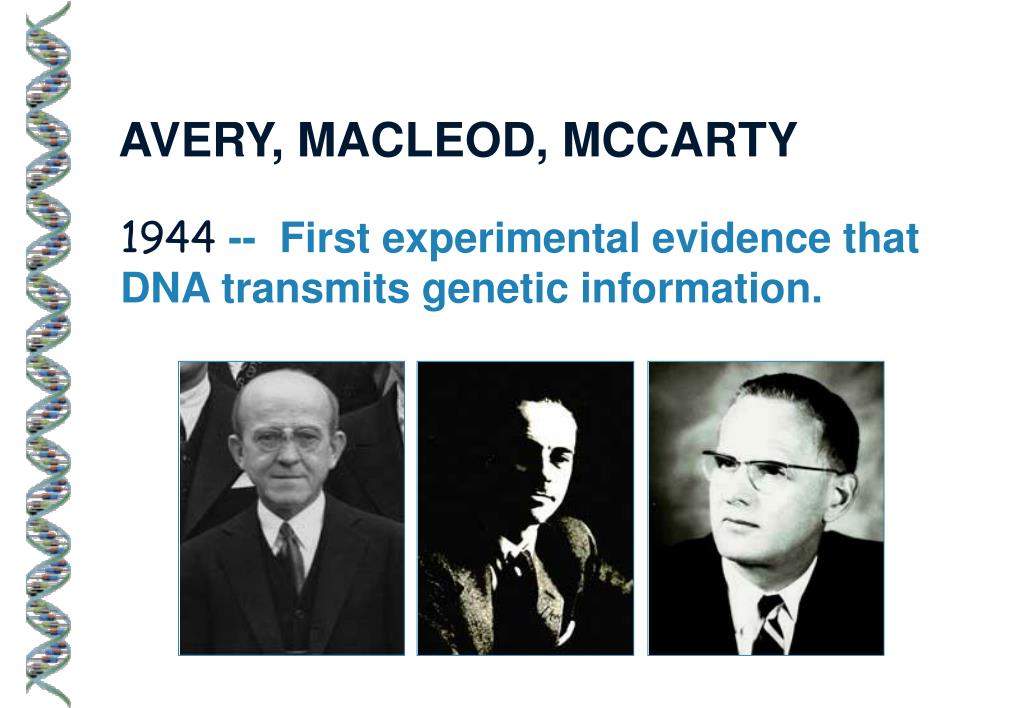 AVERY, MACLEOD, MCCARTY

1944 -- First experimental evidence that DNA transmits genetic information.